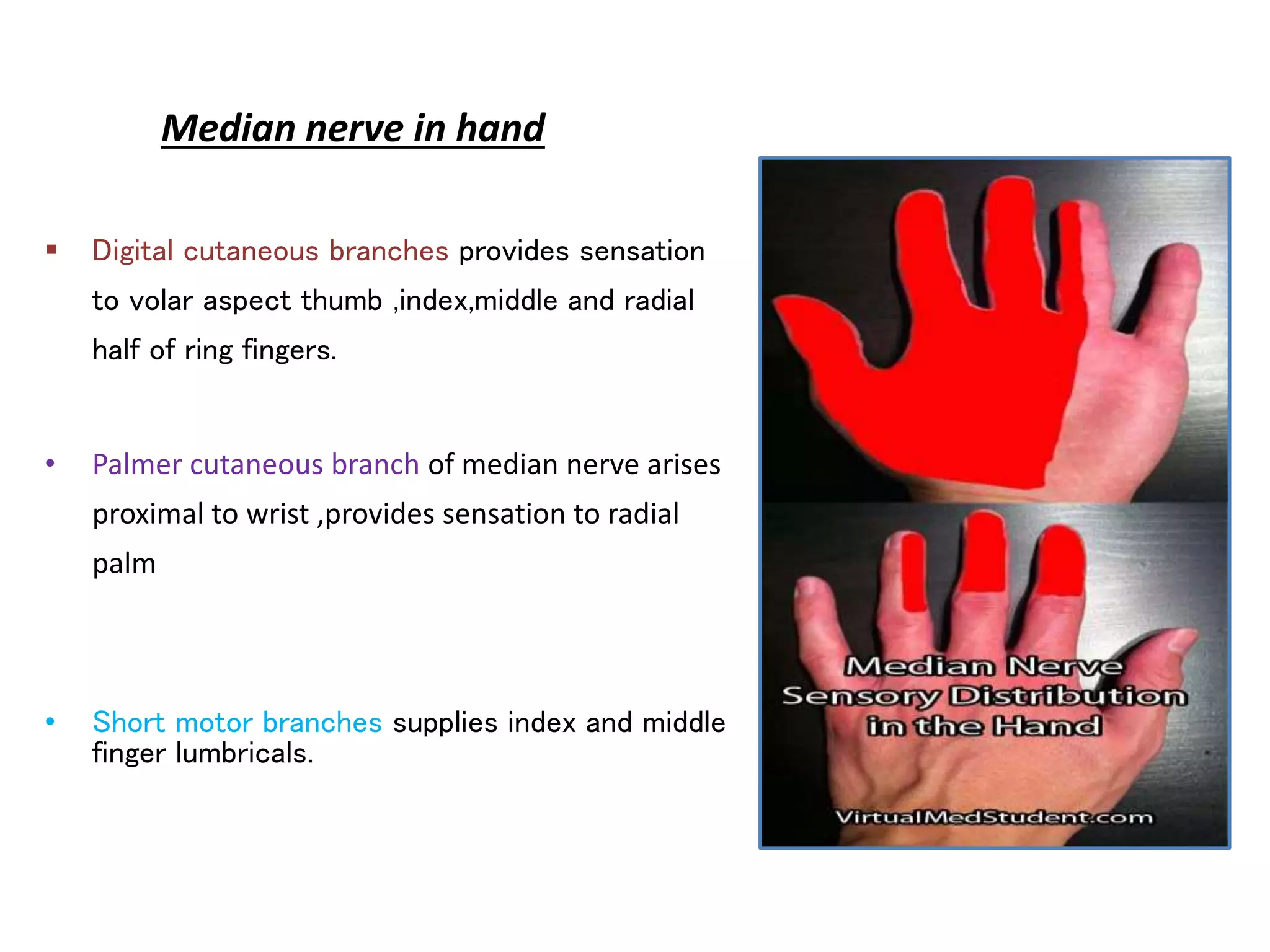 Median nerve in hand

▪ Digital cutaneous branches provides sensation to volar aspect thumb ,index,middle and radial half of ring fingers.

• Palmer cutaneous branch of median nerve arises proximal to wrist ,provides sensation to radial palm

• Short motor branches supplies index and middle finger lumbricals.

Median Nerve
Sensory Distribution
in the Hand

VirtualMedStudent.com